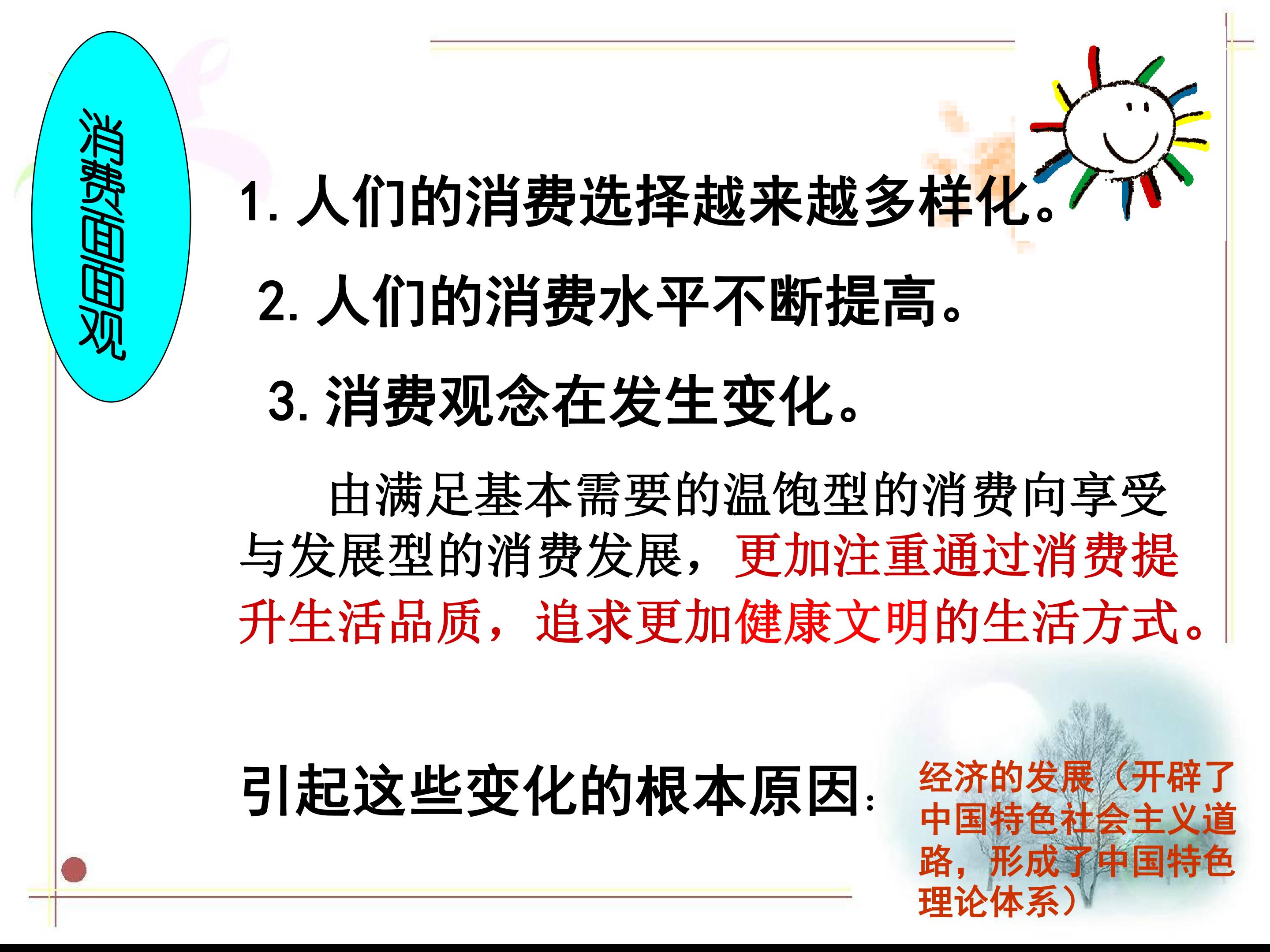 消费面面观

1.人们的消费选择越来越多样化。

2.人们的消费水平不断提高。

3.消费观念在发生变化。

由满足基本需要的温饱型的消费向享受与发展型的消费发展，更加注重通过消费提升生活品质，追求更加健康文明的生活方式。

引起这些变化的根本原因：

经济的发展（开辟了中国特色社会主义道路，形成了中国特色理论体系）